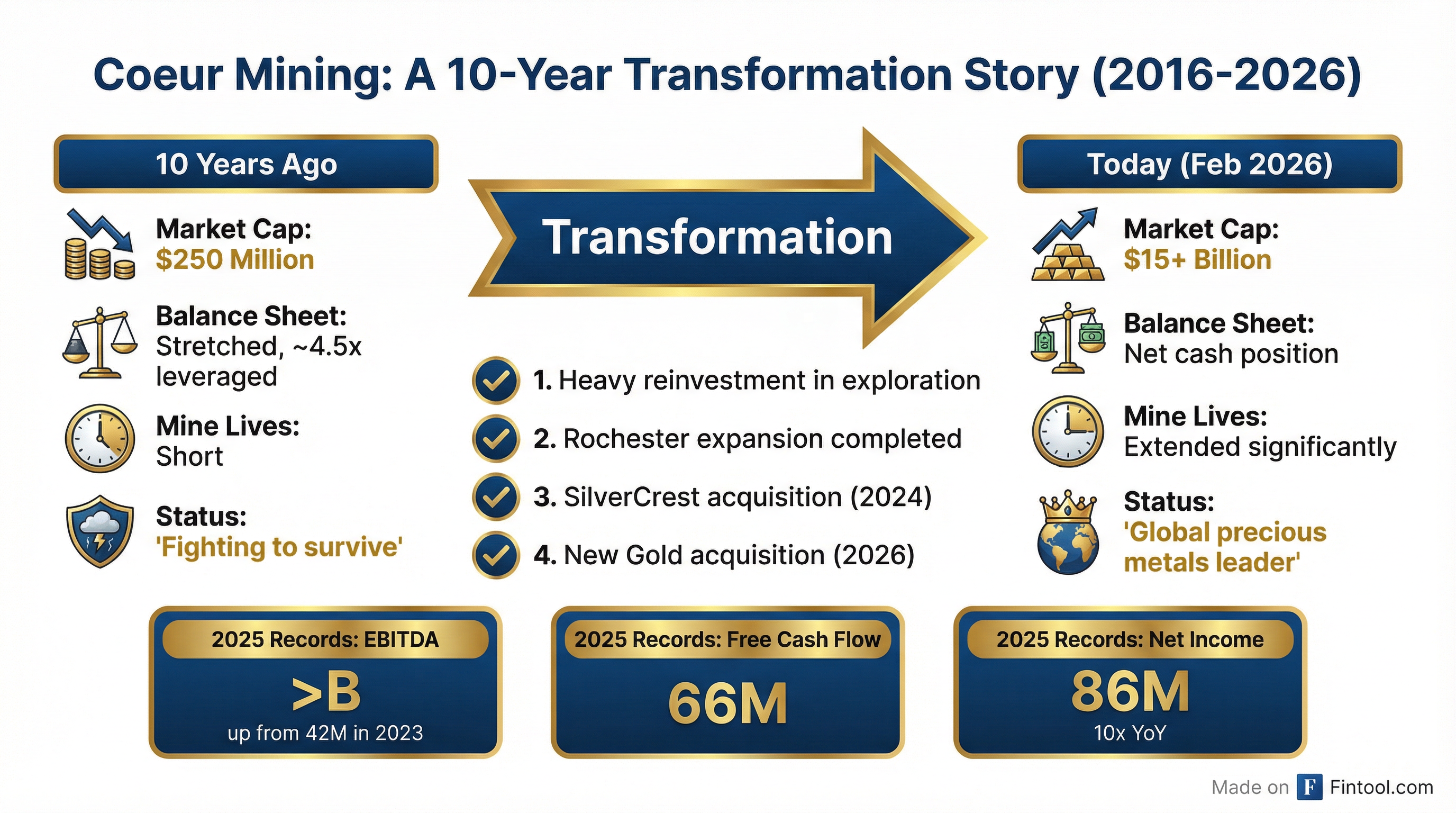 Coeur Mining: A 10-Year Transformation Story (2016-2026)

10 Years Ago

Market Cap:
$250 Million

Balance Sheet:
Stretched, ~4.5x leveraged

Mine Lives:
Short

Status:
'Fighting to survive'

Transformation

1. Heavy reinvestment in exploration
2. Rochester expansion completed
3. SilverCrest acquisition (2024)
4. New Gold acquisition (2026)

Today (Feb 2026)

Market Cap:
$15+ Billion

Balance Sheet:
Net cash position

Mine Lives:
Extended significantly

Status:
'Global precious metals leader'

2025 Records: EBITDA
>B
up from 42M in 2023

2025 Records: Free Cash Flow
66M

2025 Records: Net Income
86M
10x YoY

Made on F Fintool.com